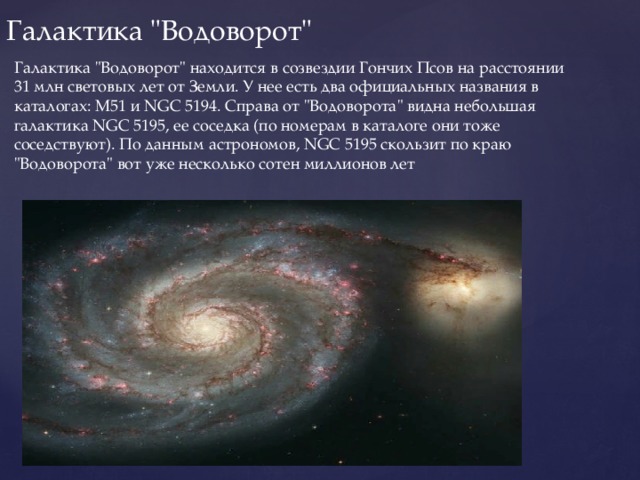 Галактика "Водоворот"

Галактика "Водоворот" находится в созвездии Гончих Псов на расстоянии 31 млн световых лет от Земли. У нее есть два официальных названия в каталогах: M51 и NGC 5194. Справа от "Водоворота" видна небольшая галактика NGC 5195, ее соседка (по номерам в каталоге они тоже соседствуют). По данным астрономов, NGC 5195 скользит по краю "Водоворота" вот уже несколько сотен миллионов лет